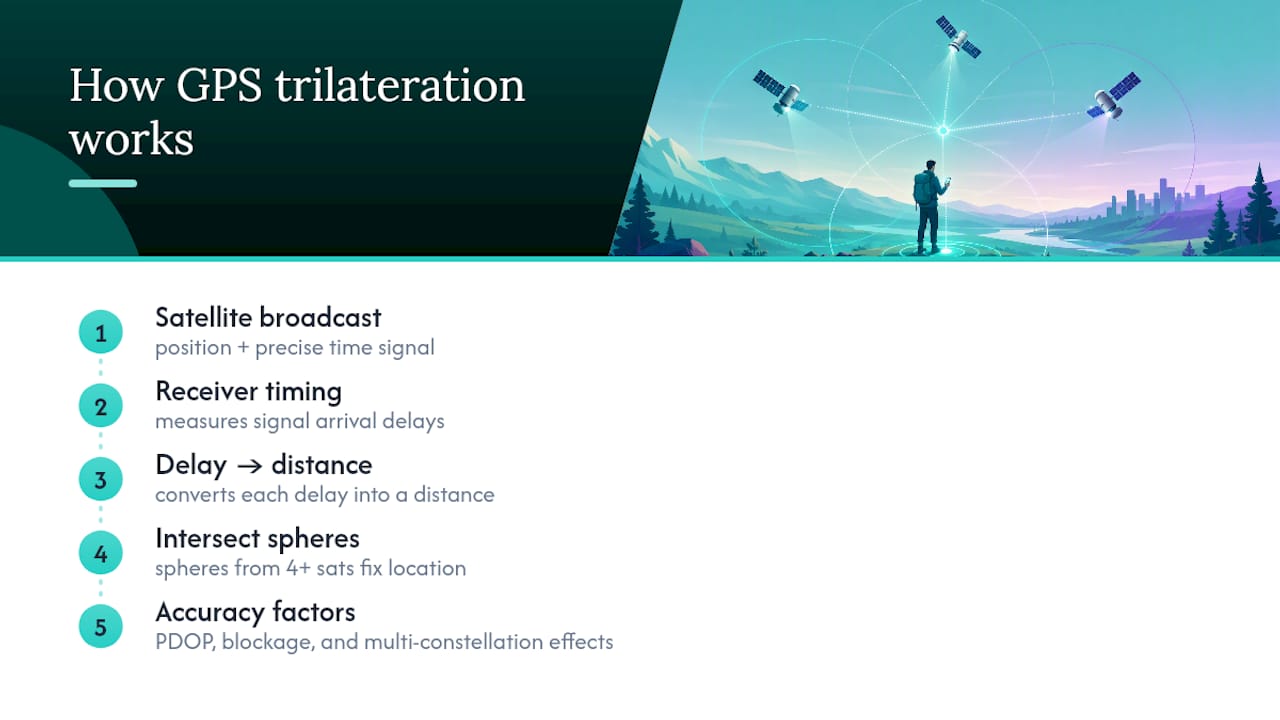 How GPS trilateration works

1 Satellite broadcast
position + precise time signal

2 Receiver timing
measures signal arrival delays

3 Delay → distance
converts each delay into a distance

4 Intersect spheres
spheres from 4+ sats fix location

5 Accuracy factors
PDOP, blockage, and multi-constellation effects